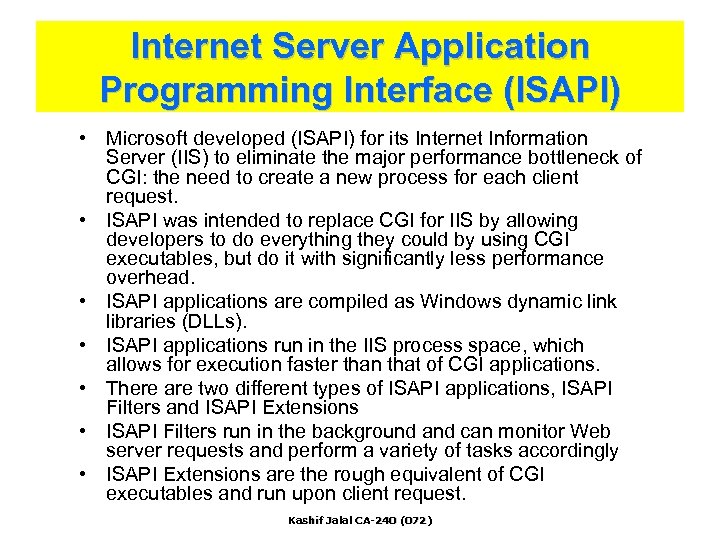 Internet Server Application Programming Interface (ISAPI)

• Microsoft developed (ISAPI) for its Internet Information Server (IIS) to eliminate the major performance bottleneck of CGI: the need to create a new process for each client request.
• ISAPI was intended to replace CGI for IIS by allowing developers to do everything they could by using CGI executables, but do it with significantly less performance overhead.
• ISAPI applications are compiled as Windows dynamic link libraries (DLLs).
• ISAPI applications run in the IIS process space, which allows for execution faster than that of CGI applications.
• There are two different types of ISAPI applications, ISAPI Filters and ISAPI Extensions
• ISAPI Filters run in the background and can monitor Web server requests and perform a variety of tasks accordingly
• ISAPI Extensions are the rough equivalent of CGI executables and run upon client request.

Kashif Jalal CA-240 (072)